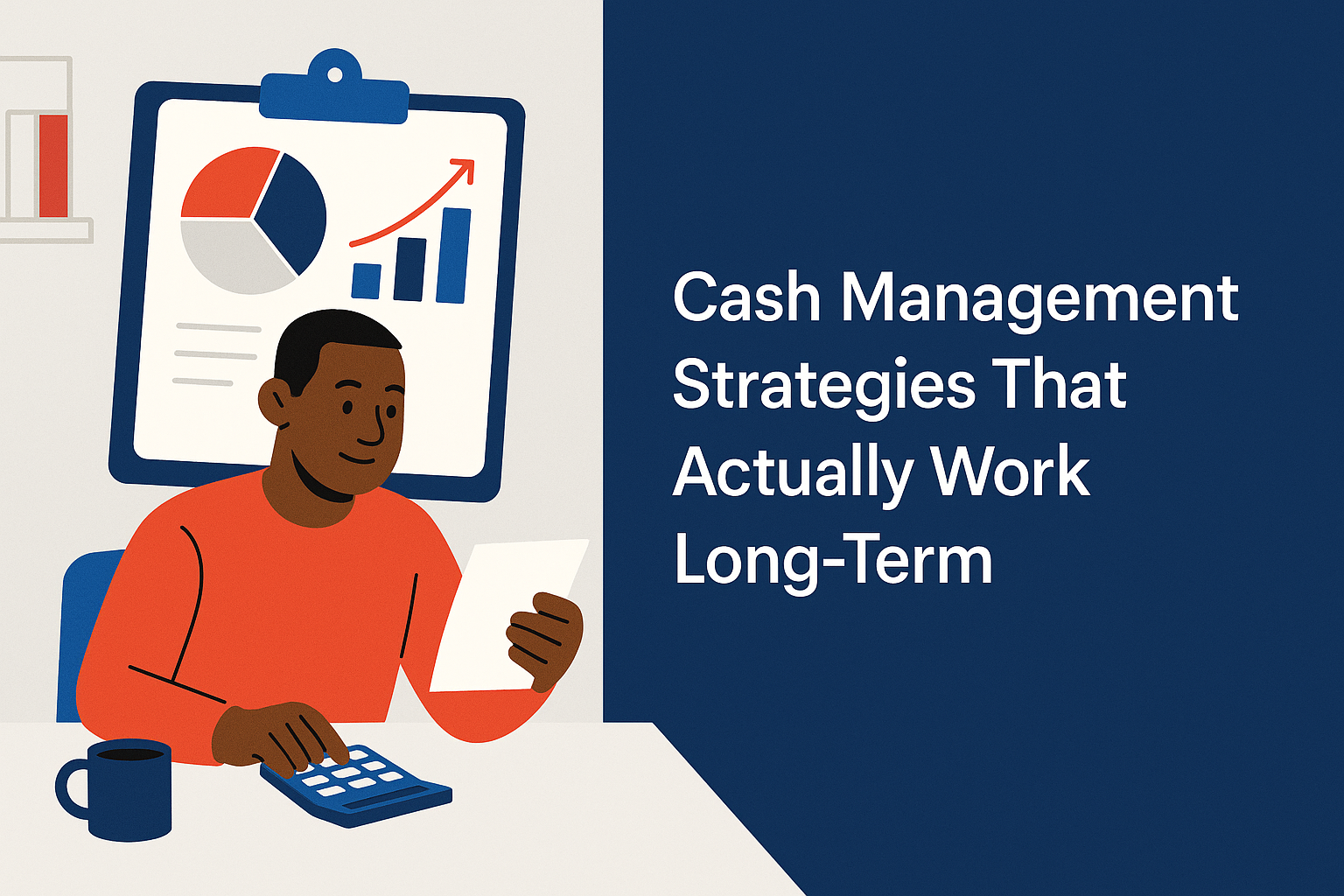 Cash Management Strategies That Actually Work Long-Term